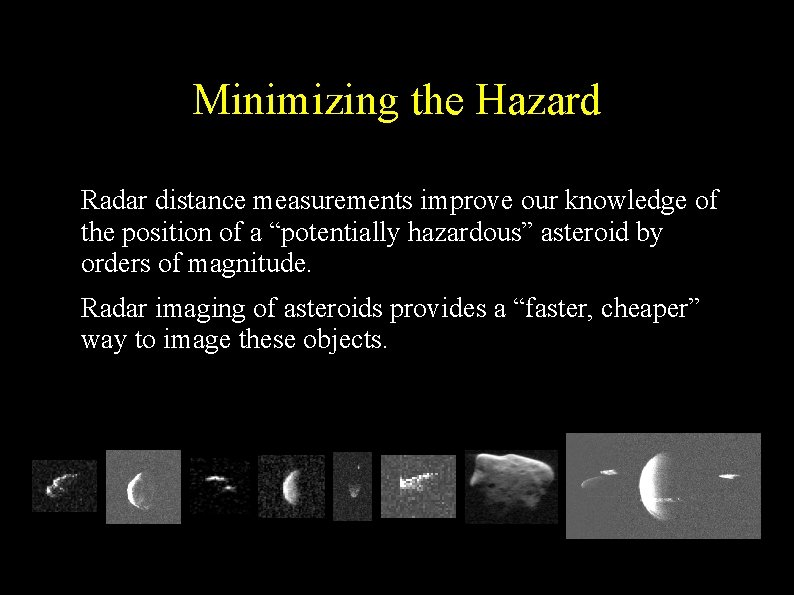 Minimizing the Hazard

Radar distance measurements improve our knowledge of the position of a “potentially hazardous” asteroid by orders of magnitude.

Radar imaging of asteroids provides a “faster, cheaper” way to image these objects.